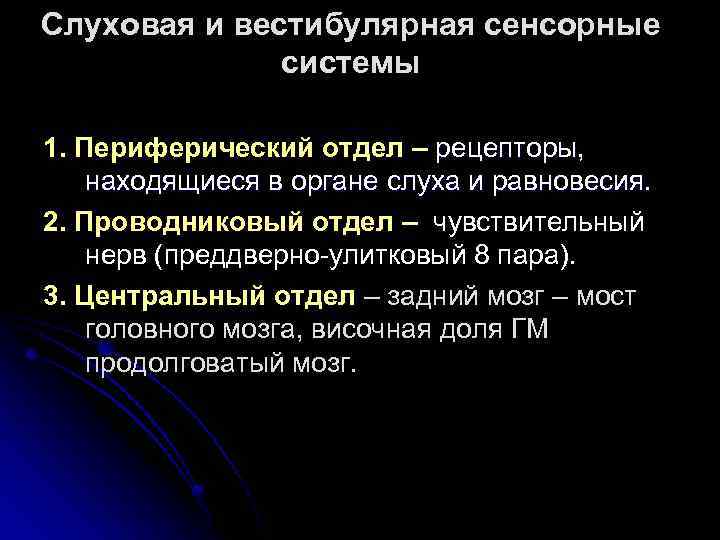 Слуховая и вестибулярная сенсорные системы

1. Периферический отдел – рецепторы, находящиеся в органе слуха и равновесия.

2. Проводниковый отдел – чувствительный нерв (преддверно-улитковый 8 пара).

3. Центральный отдел – задний мозг – мост головного мозга, височная доля ГМ продолговатый мозг.